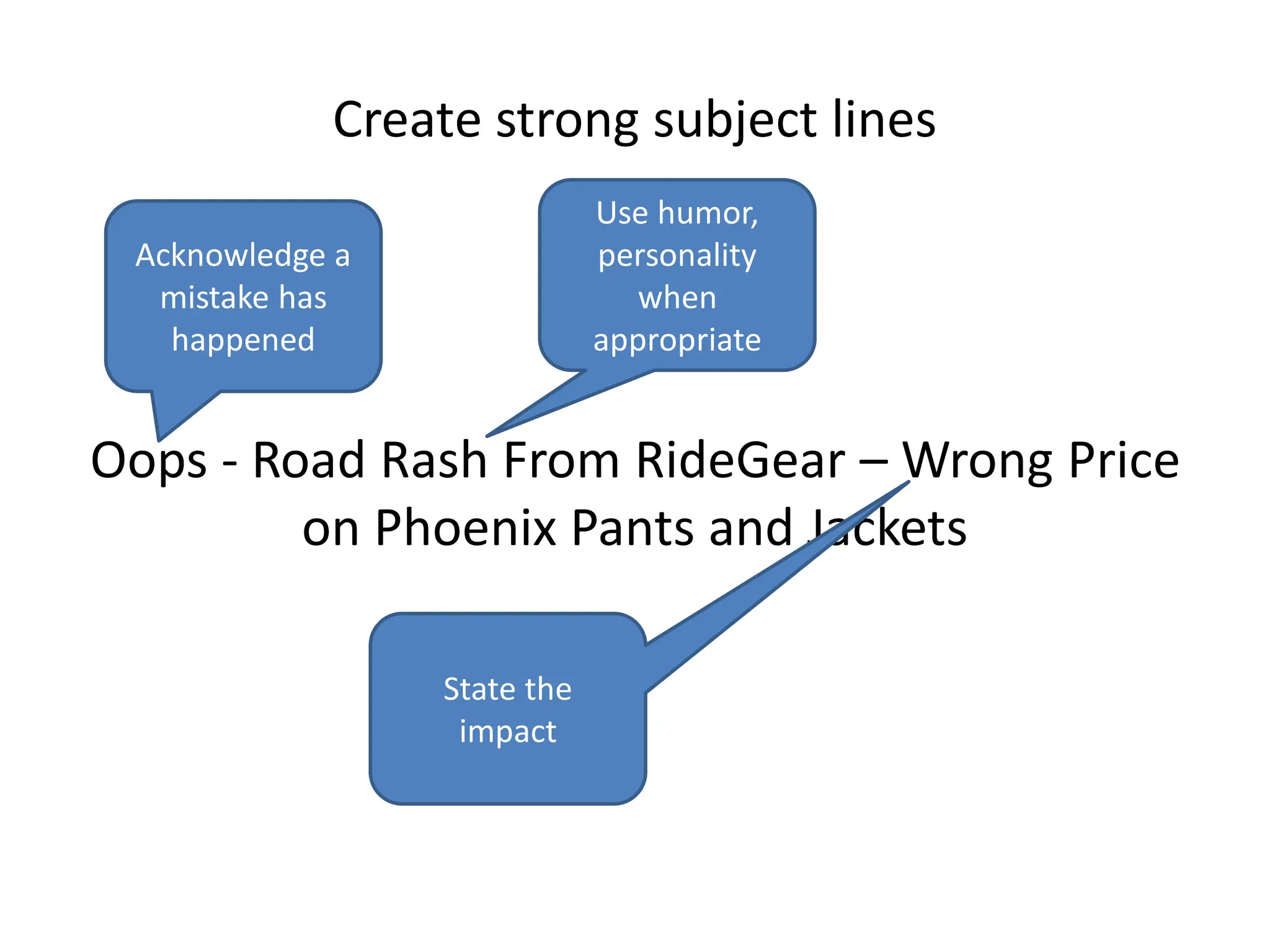 Create strong subject lines

Acknowledge a mistake has happened

Use humor, personality when appropriate

Oops - Road Rash From RideGear – Wrong Price on Phoenix Pants and Jackets

State the impact